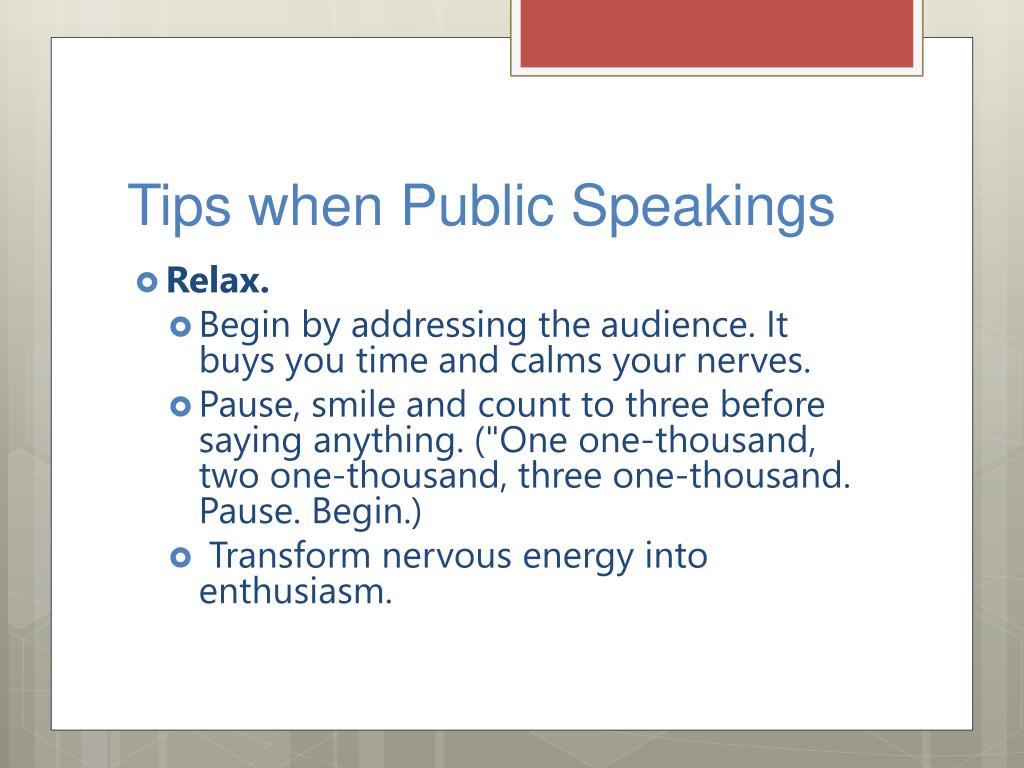 Tips when Public Speakings

Relax.

Begin by addressing the audience. It buys you time and calms your nerves.

Pause, smile and count to three before saying anything. ("One one-thousand, two one-thousand, three one-thousand. Pause. Begin.)

Transform nervous energy into enthusiasm.